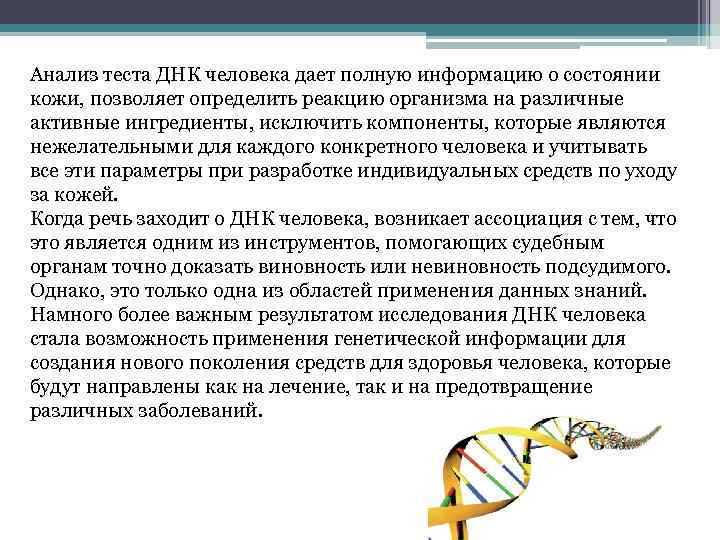 Анализ теста ДНК человека дает полную информацию о состоянии кожи, позволяет определить реакцию организма на различные активные ингредиенты, исключить компоненты, которые являются нежелательными для каждого конкретного человека и учитывать все эти параметры при разработке индивидуальных средств по уходу за кожей.
Когда речь заходит о ДНК человека, возникает ассоциация с тем, что это является одним из инструментов, помогающих судебным органам точно доказать виновность или невиновность подсудимого. Однако, это только одна из областей применения данных знаний. Намного более важным результатом исследования ДНК человека стала возможность применения генетической информации для создания нового поколения средств для здоровья человека, которые будут направлены как на лечение, так и на предотвращение различных заболеваний.